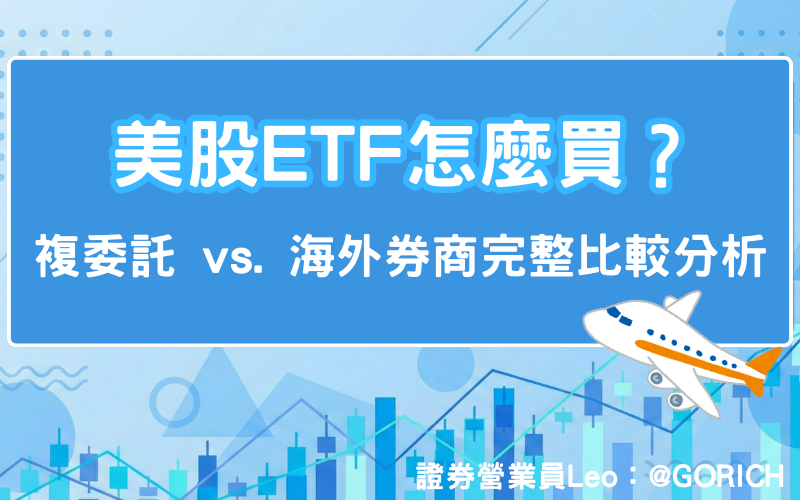 美股ETF怎麼買？

複委託 vs. 海外券商完整比較分析

證券營業員Leo：@GORICH